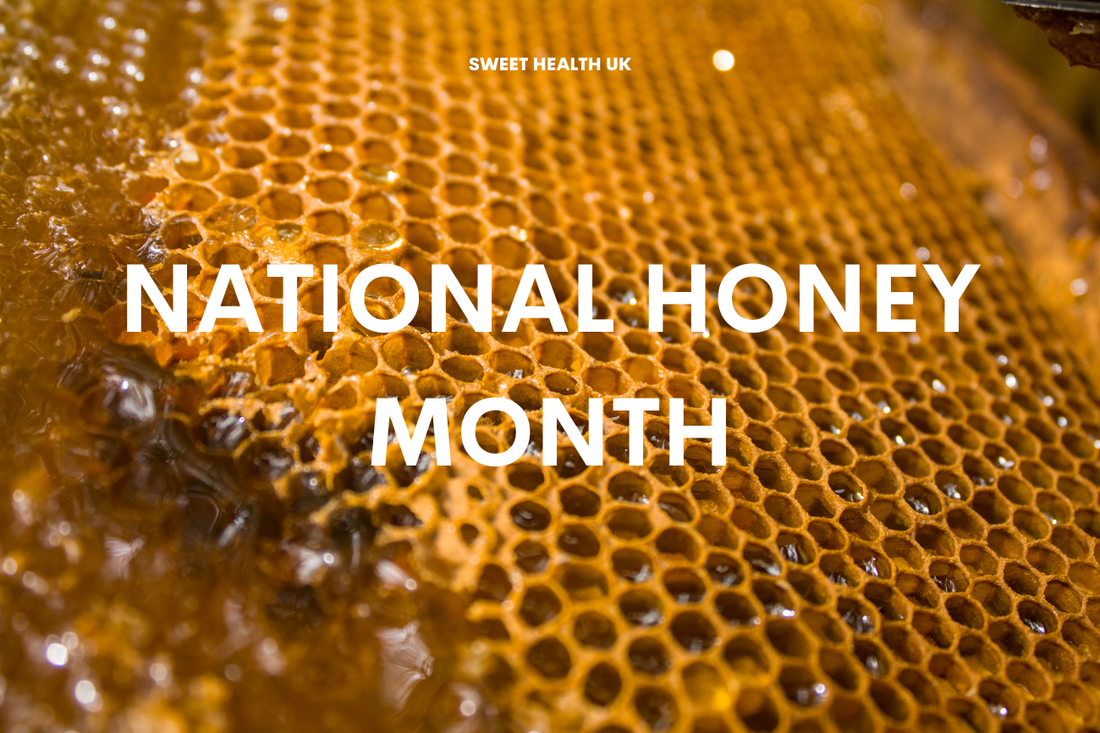 SWEET HEALTH UK

NATIONAL HONEY MONTH